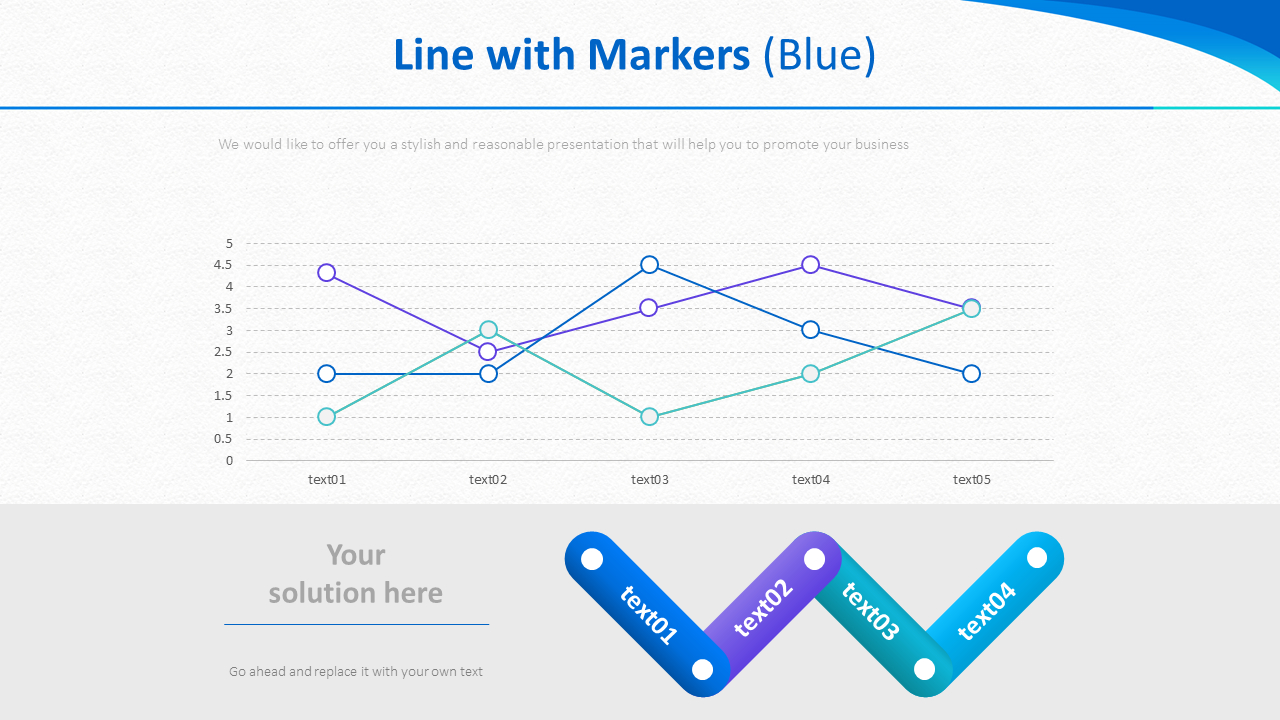 Line with Markers (Blue)

We would like to offer you a stylish and reasonable presentation that will help you to promote your business

5
4.5
4
3.5
3
2.5
2
1.5
1
0.5
0

text01 text02 text03 text04 text05

Your solution here

Go ahead and replace it with your own text

text01
text02
text03
text04